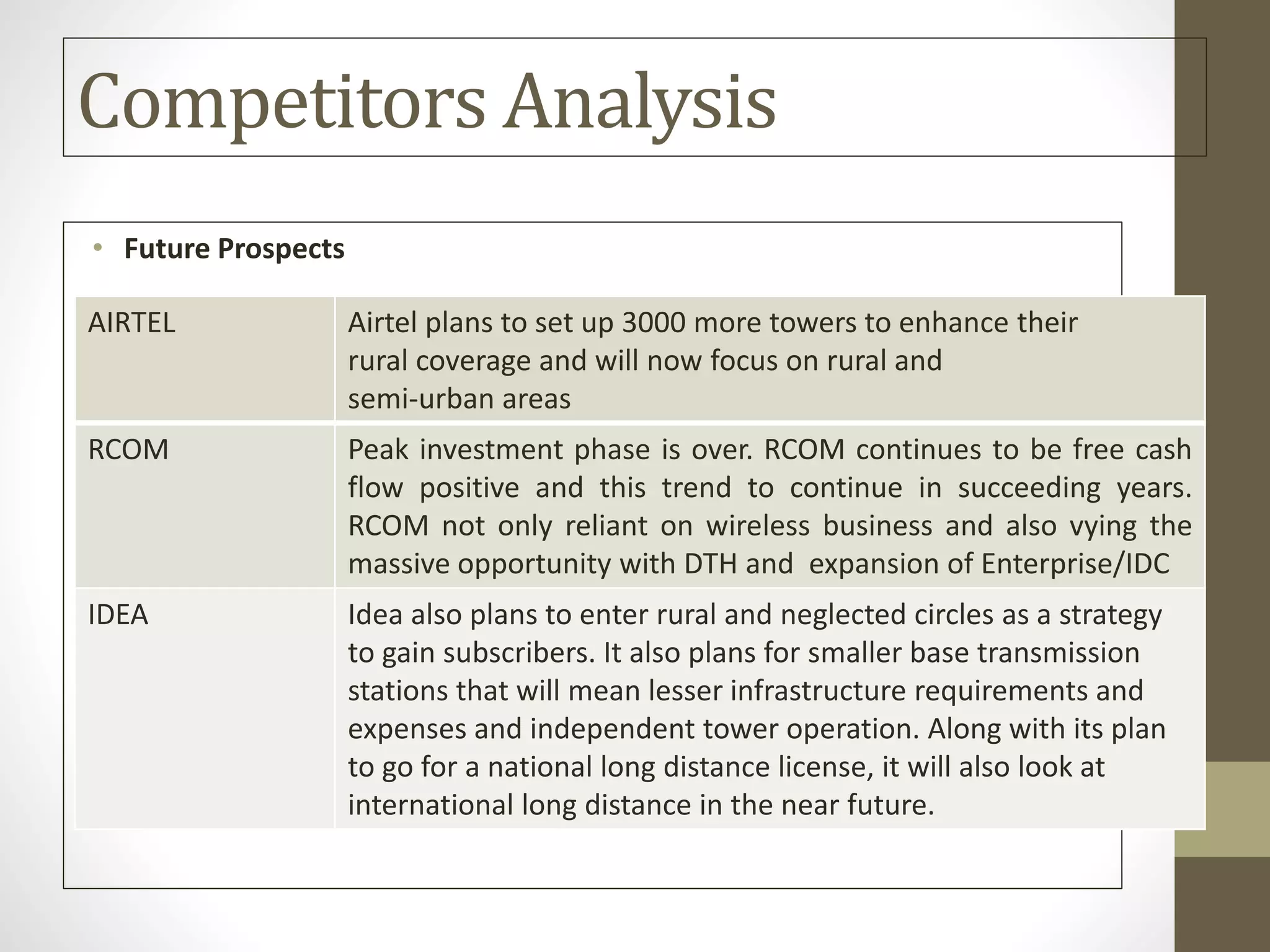 Competitors Analysis

• Future Prospects

| AIRTEL | Airtel plans to set up 3000 more towers to enhance their rural coverage and will now focus on rural and semi-urban areas |
|---|---|
| RCOM | Peak investment phase is over. RCOM continues to be free cash flow positive and this trend to continue in succeeding years. RCOM not only reliant on wireless business and also vying the massive opportunity with DTH and expansion of Enterprise/IDC |
| IDEA | Idea also plans to enter rural and neglected circles as a strategy to gain subscribers. It also plans for smaller base transmission stations that will mean lesser infrastructure requirements and expenses and independent tower operation. Along with its plan to go for a national long distance license, it will also look at international long distance in the near future. |